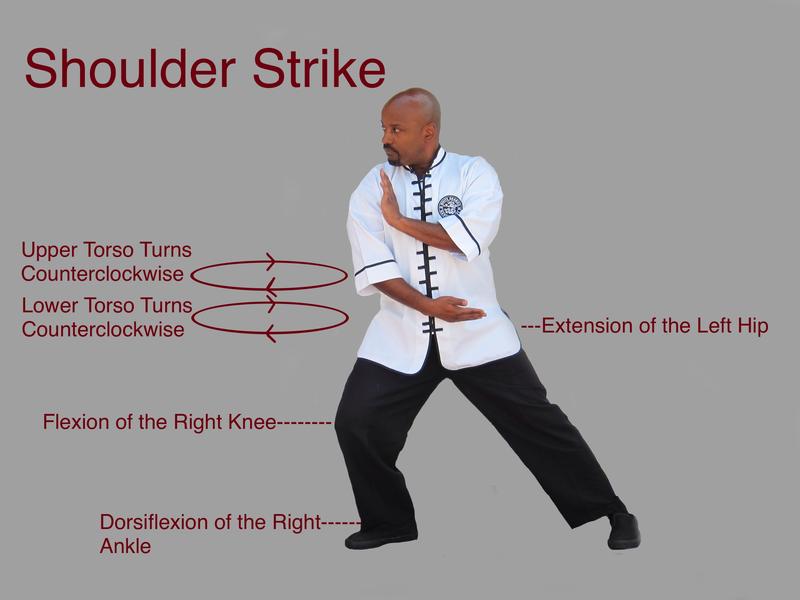 Shoulder Strike

Upper Torso Turns Counterclockwise

Lower Torso Turns Counterclockwise

---Extension of the Left Hip

Flexion of the Right Knee--------

Dorsiflexion of the Right----- Ankle